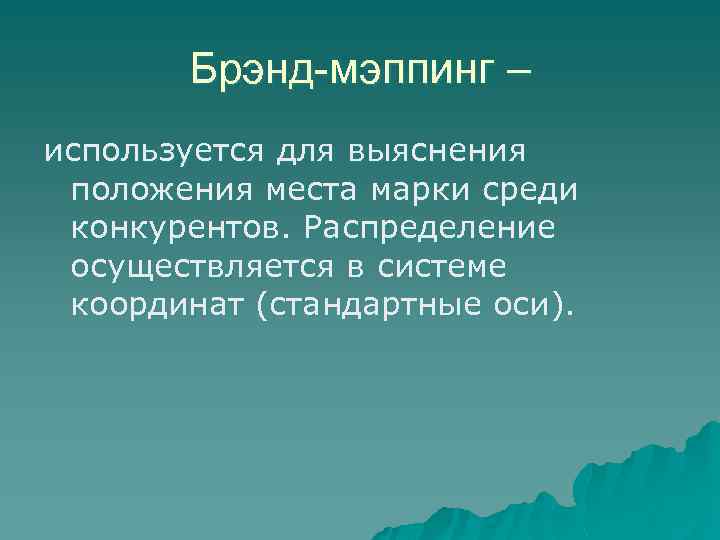 Брэнд-мэппинг –

используется для выяснения положения места марки среди конкурентов. Распределение осуществляется в системе координат (стандартные оси).